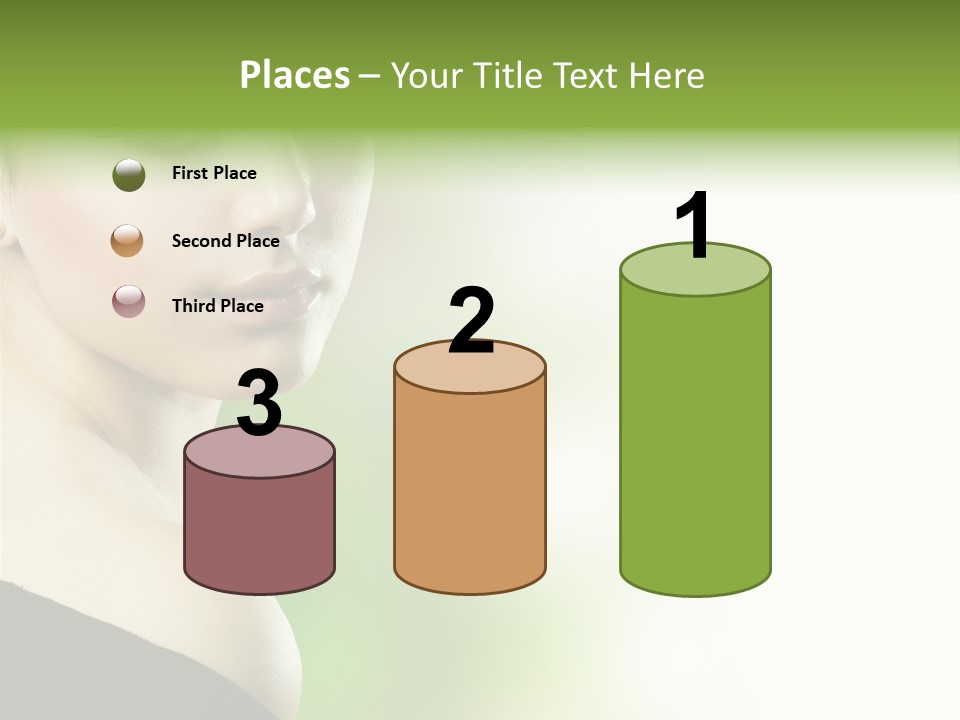 Places – Your Title Text Here

First Place

Second Place

Third Place

3

2

1